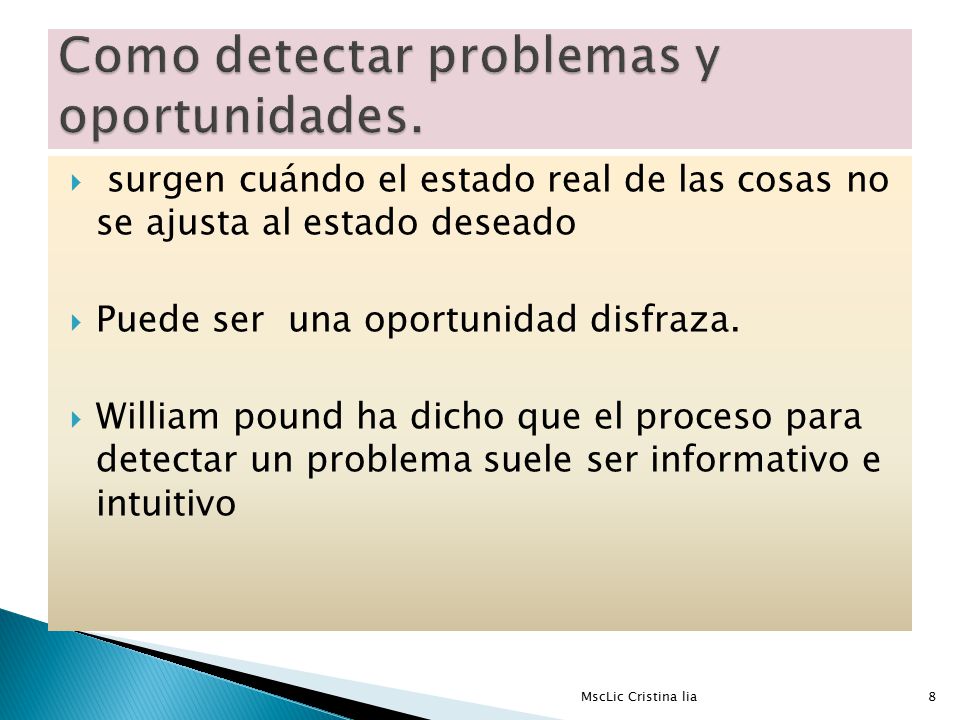 Como detectar problemas y oportunidades.

surgen cuándo el estado real de las cosas no se ajusta al estado deseado

Puede ser una oportunidad disfraza.

William pound ha dicho que el proceso para detectar un problema suele ser informativo e intuitivo

MscLic Cristina lia

8